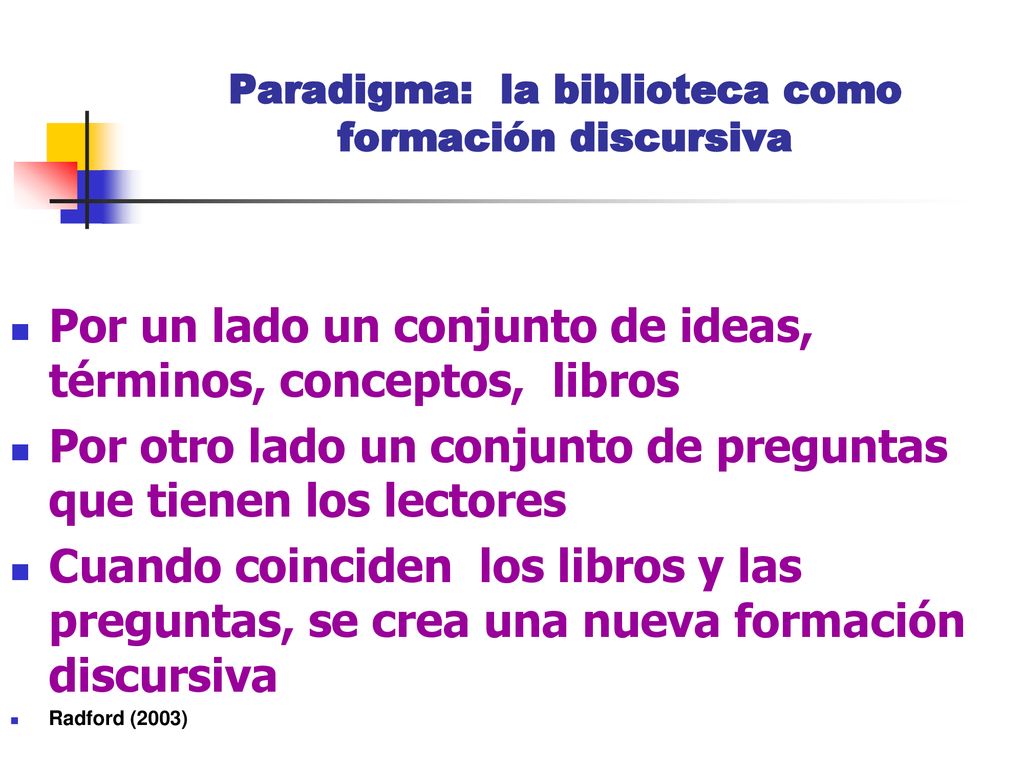 Paradigma: la biblioteca como formación discursiva

- Por un lado un conjunto de ideas, términos, conceptos, libros
- Por otro lado un conjunto de preguntas que tienen los lectores
- Cuando coinciden los libros y las preguntas, se crea una nueva formación discursiva
- Radford (2003)